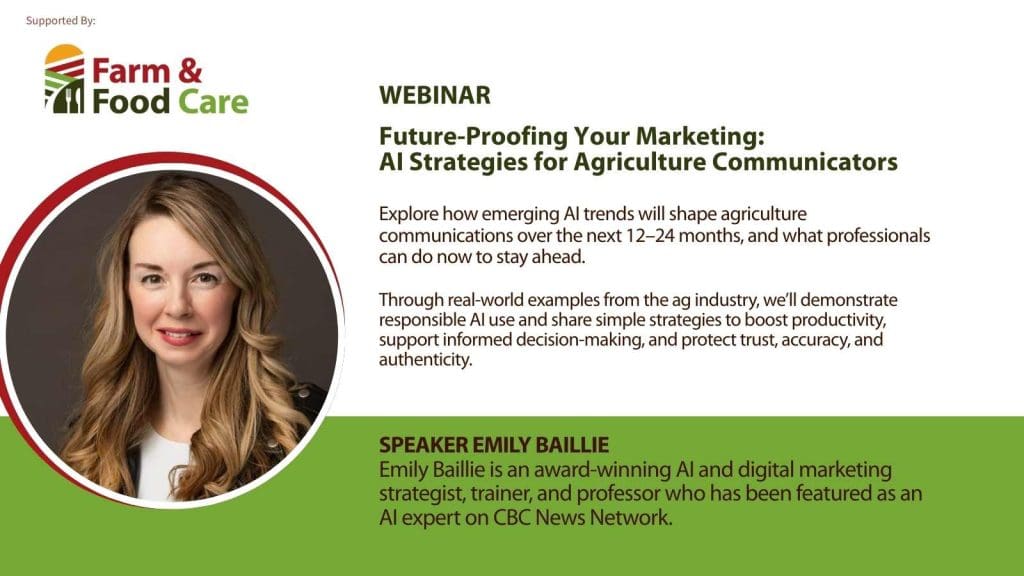 Supported By:

Farm & Food Care

WEBINAR

Future-Proofing Your Marketing: AI Strategies for Agriculture Communicators

Explore how emerging AI trends will shape agriculture communications over the next 12–24 months, and what professionals can do now to stay ahead.

Through real-world examples from the ag industry, we'll demonstrate responsible AI use and share simple strategies to boost productivity, support informed decision-making, and protect trust, accuracy, and authenticity.

SPEAKER EMILY BAILLIE
Emily Baillie is an award-winning AI and digital marketing strategist, trainer, and professor who has been featured as an AI expert on CBC News Network.